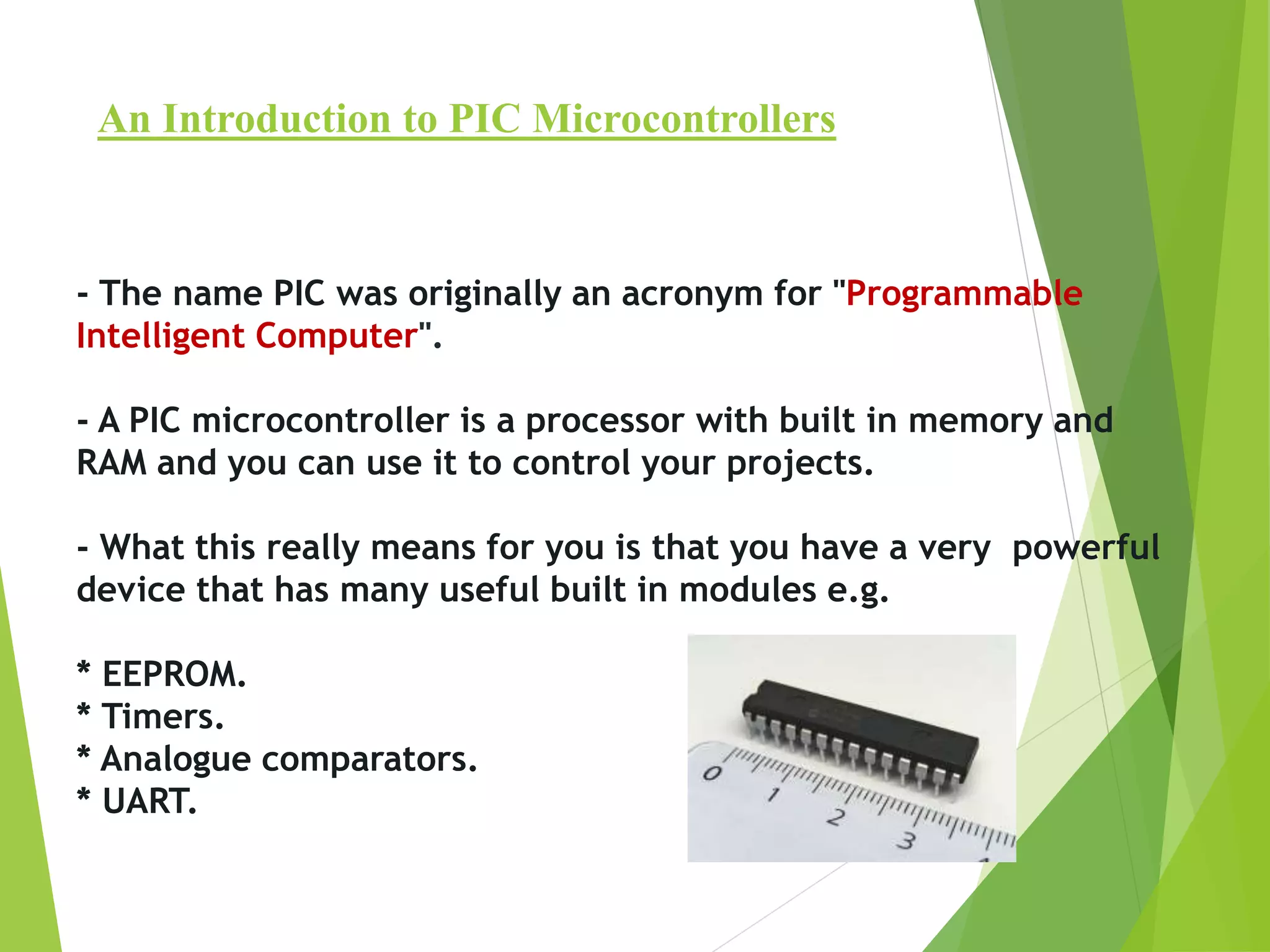 An Introduction to PIC Microcontrollers

- The name PIC was originally an acronym for "Programmable Intelligent Computer".

- A PIC microcontroller is a processor with built in memory and RAM and you can use it to control your projects.

- What this really means for you is that you have a very powerful device that has many useful built in modules e.g.

* EEPROM.
* Timers.
* Analogue comparators.
* UART.

0 1 2 3